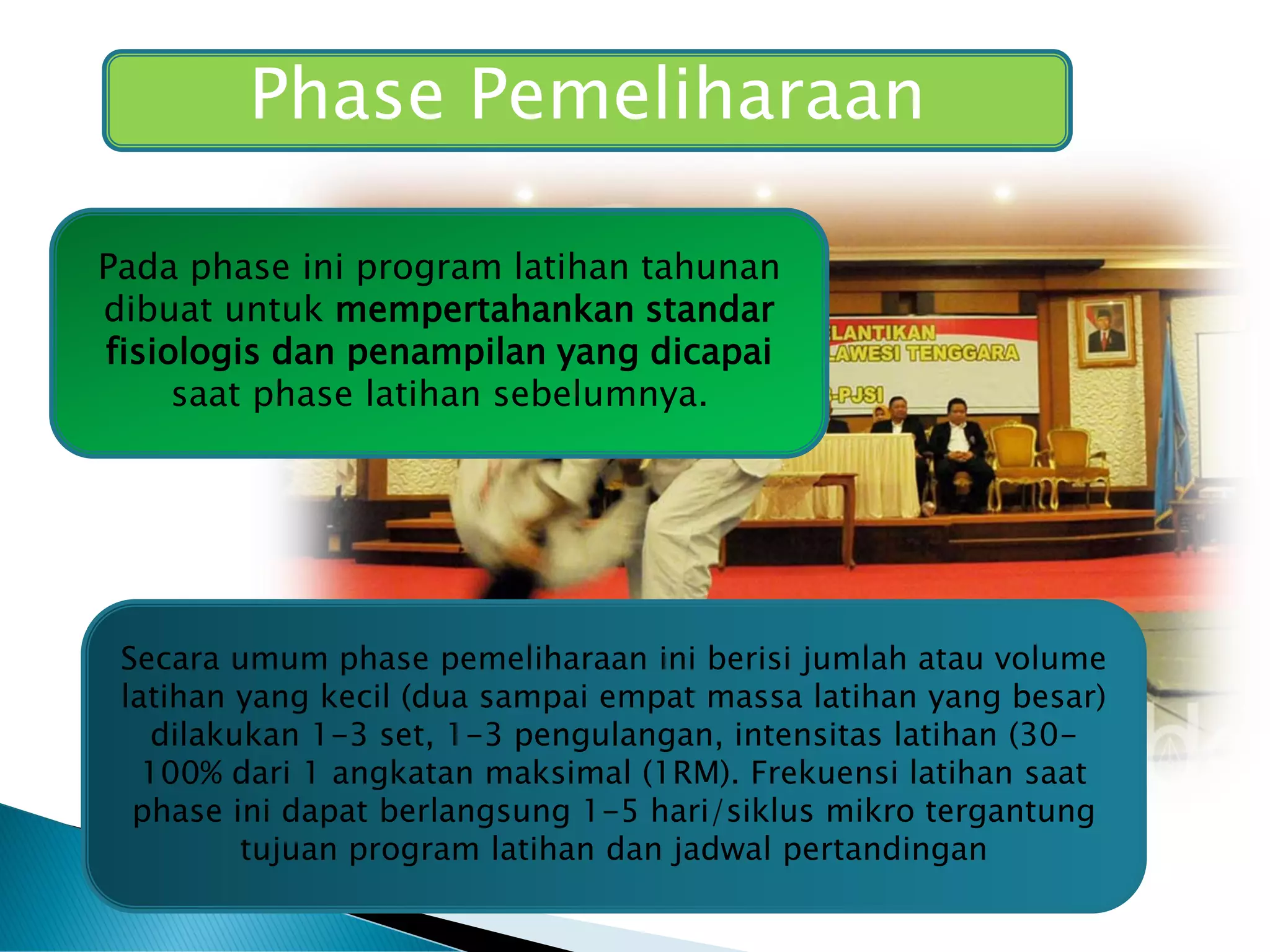 Phase Pemeliharaan

Pada phase ini program latihan tahunan dibuat untuk mempertahankan standar fisiologis dan penampilan yang dicapai saat phase latihan sebelumnya.

LANTIKAN
LAWESI TENGGARA
-PJSI

Secara umum phase pemeliharaan ini berisi jumlah atau volume latihan yang kecil (dua sampai empat massa latihan yang besar) dilakukan 1-3 set, 1-3 pengulangan, intensitas latihan (30-100% dari 1 angkatan maksimal (1RM). Frekuensi latihan saat phase ini dapat berlangsung 1-5 hari/siklus mikro tergantung tujuan program latihan dan jadwal pertandingan